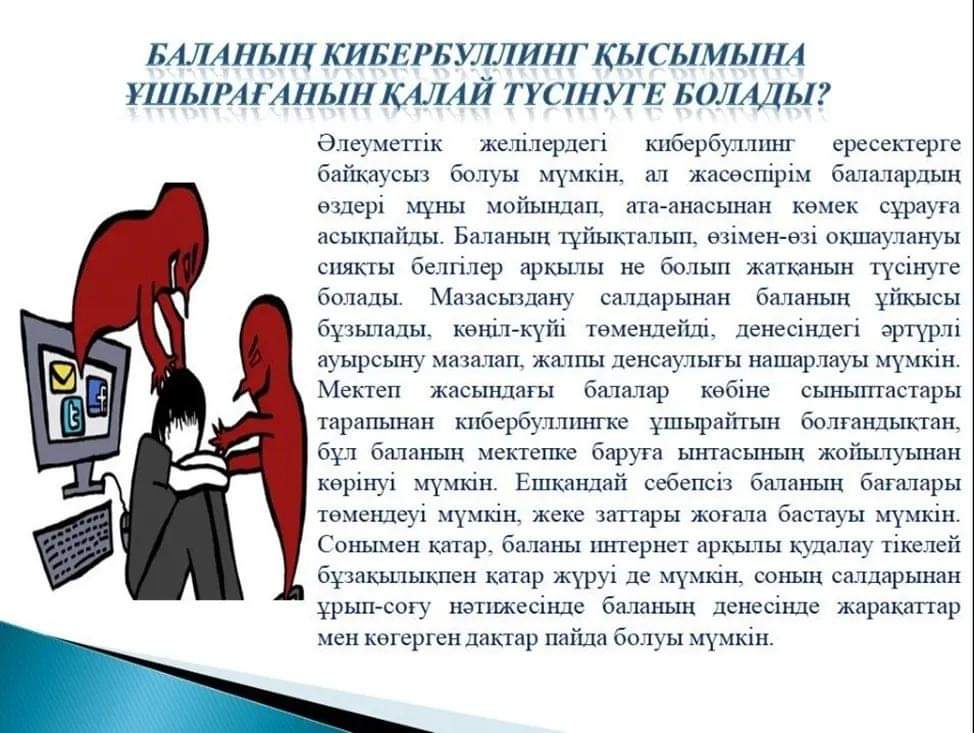 БАЛАНЫҢ КИБЕРБУЛЛИНГ ҚЫСЫМЫНА ҰШЫРАҒАНЫН ҚАЛАЙ ТҮСІНУГЕ БОЛАДЫ?

Әлеуметтік желілердегі кибербуллинг ересектерге байқаусыз болуы мүмкін, ал жасөспірім балалардың өздері мұны мойындап, ата-анасынан көмек сұрауға асықпайды. Баланың тұйықталып, өзімен-өзі оқшаулануы сияқты белгілер арқылы не болып жатқанын түсінуге болады. Мазасыздану салдарынан баланың ұйқысы бұзылады, көңіл-күйі төмендейді, денесіндегі әртүрлі ауырсыну мазалап, жалпы денсаулығы нашарлауы мүмкін. Мектеп жасындағы балалар көбіне сыныптастары тарапынан кибербуллингке ұшырайтын болғандықтан, бұл баланың мектепке баруға ынтасының жойылуынан көрінуі мүмкін. Ешқандай себепсіз баланың бағалары төмендеуі мүмкін, жеке заттары жоғала бастауы мүмкін. Сонымен қатар, баланы интернет арқылы қудалау тікелей бұзақылықпен қатар жүруі де мүмкін, соның салдарынан ұрып-соғу нәтижесінде баланың денесінде жарақаттар мен көгерген дақтар пайда болуы мүмкін.